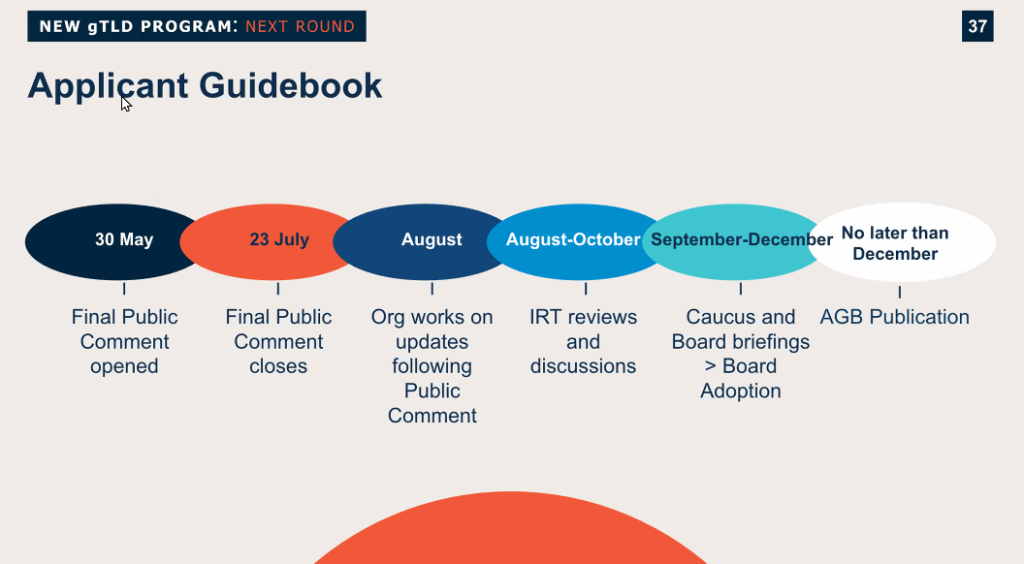 NEW gTLD PROGRAM: NEXT ROUND

37

Applicant Guidebook

30 May

Final Public Comment opened

23 July

Final Public Comment closes

August

Org works on updates following Public Comment

August-October

IRT reviews and discussions

September-December

Caucus and Board briefings > Board Adoption

No later than December

AGB Publication